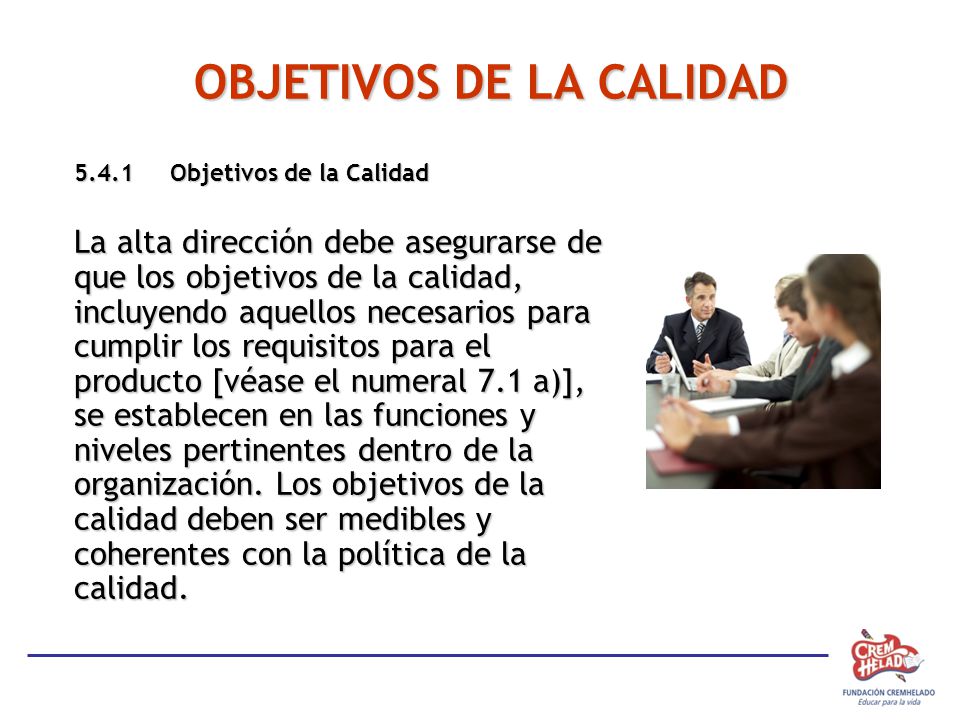 OBJETIVOS DE LA CALIDAD

5.4.1 Objetivos de la Calidad

La alta dirección debe asegurarse de que los objetivos de la calidad, incluyendo aquellos necesarios para cumplir los requisitos para el producto [véase el numeral 7.1 a)], se establecen en las funciones y niveles pertinentes dentro de la organización. Los objetivos de la calidad deben ser medibles y coherentes con la política de la calidad.

CREM HELADO
FUNDACIÓN CREMHELADO
Educar para la vida